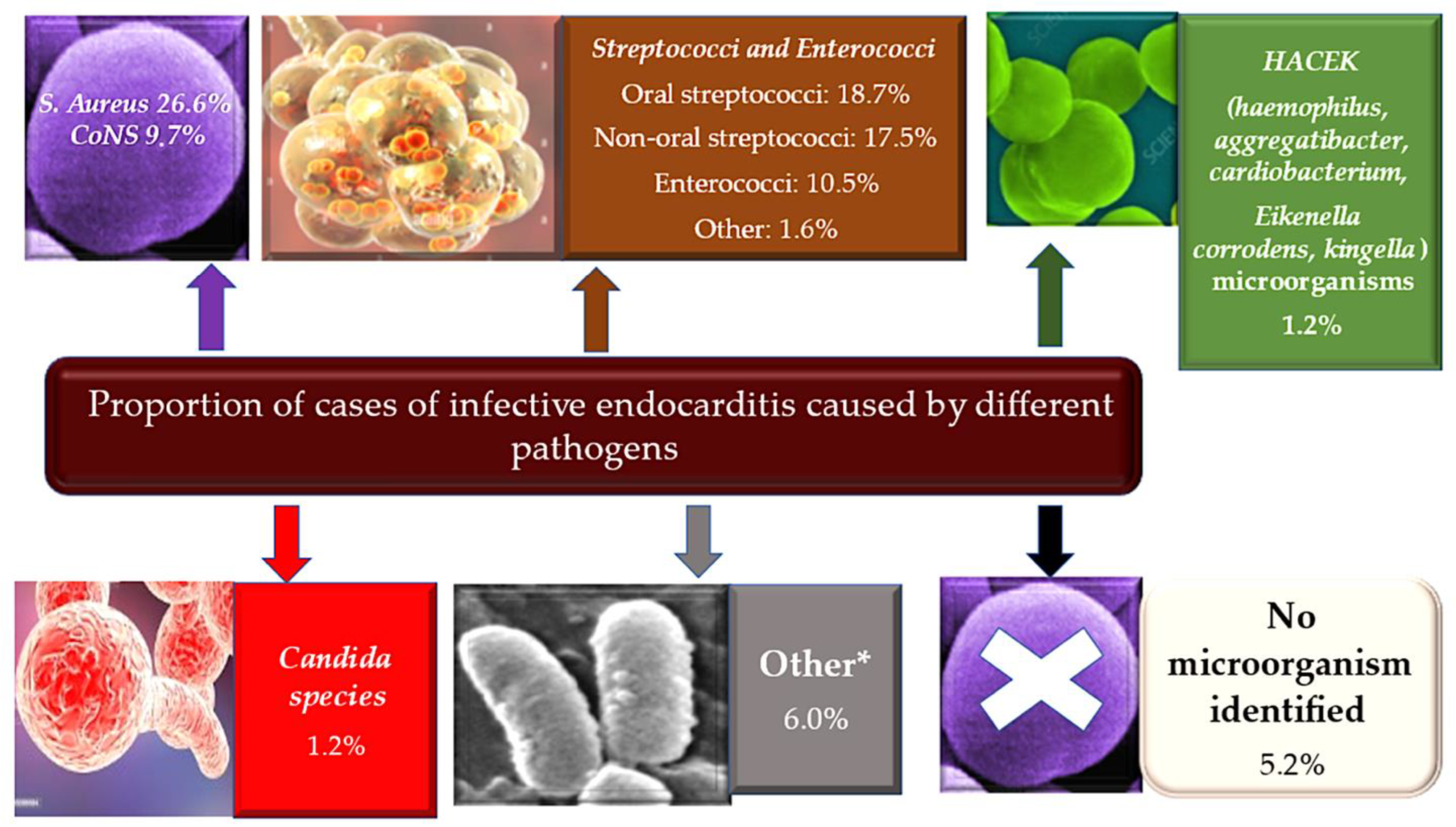 S. Aureus 26.6%
CoNS 9.7%

Streptococci and Enterococci
Oral streptococci: 18.7%
Non-oral streptococci: 17.5%
Enterococci: 10.5%
Other: 1.6%

HACEK
(haemophilus, aggregatibacter, cardiobacterium, Eikenella corrodens, kingella) microorganisms
1.2%

Proportion of cases of infective endocarditis caused by different pathogens

Candida species
1.2%

Other*
6.0%

No microorganism identified
5.2%